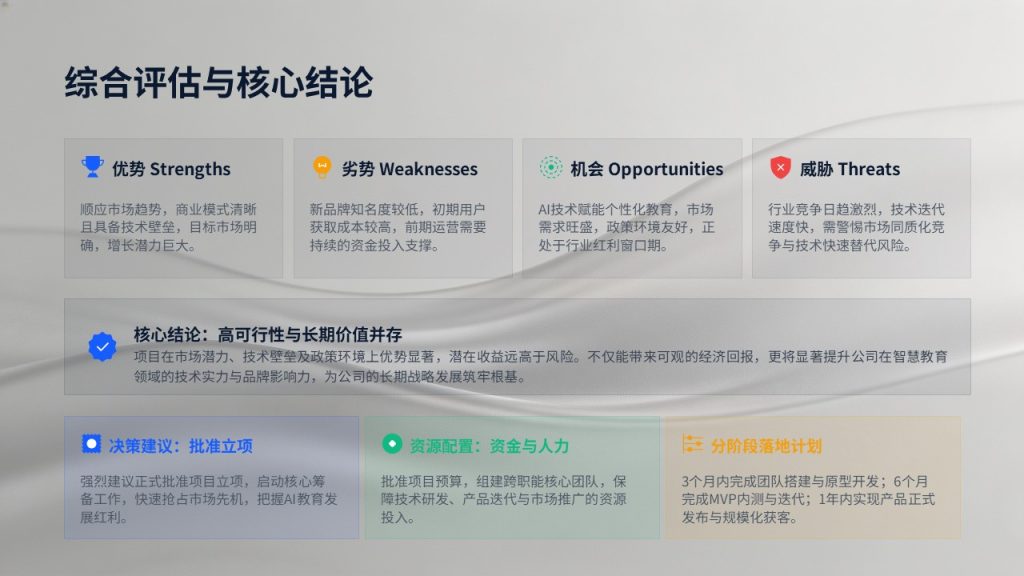 综合评估与核心结论

优势 Strengths

顺应市场趋势，商业模式清晰且具备技术壁垒，目标市场明确，增长潜力巨大。

劣势 Weaknesses

新品牌知名度较低，初期用户获取成本较高，前期运营需要持续的资金投入支撑。

机会 Opportunities

AI技术赋能个性化教育，市场需求旺盛，政策环境友好，正处于行业红利窗口期。

威胁 Threats

行业竞争日趋激烈，技术迭代速度快，需警惕市场同质化竞争与技术快速替代风险。

核心结论：高可行性与长期价值并存

项目在市场潜力、技术壁垒及政策环境上优势显著，潜在收益远高于风险。不仅能带来可观的经济回报，更将显著提升公司在智慧教育领域的技术实力与品牌影响力，为公司的长期战略发展筑牢根基。

决策建议：批准立项

强烈建议正式批准项目立项，启动核心筹备工作，快速抢占市场先机，把握AI教育发展红利。

资源配置：资金与人力

批准项目预算，组建跨职能核心团队，保障技术研发、产品迭代与市场推广的资源投入。

分阶段落地计划

3个月内完成团队搭建与原型开发；6个月完成MVP内测与迭代；1年内实现产品正式发布与规模化获客。